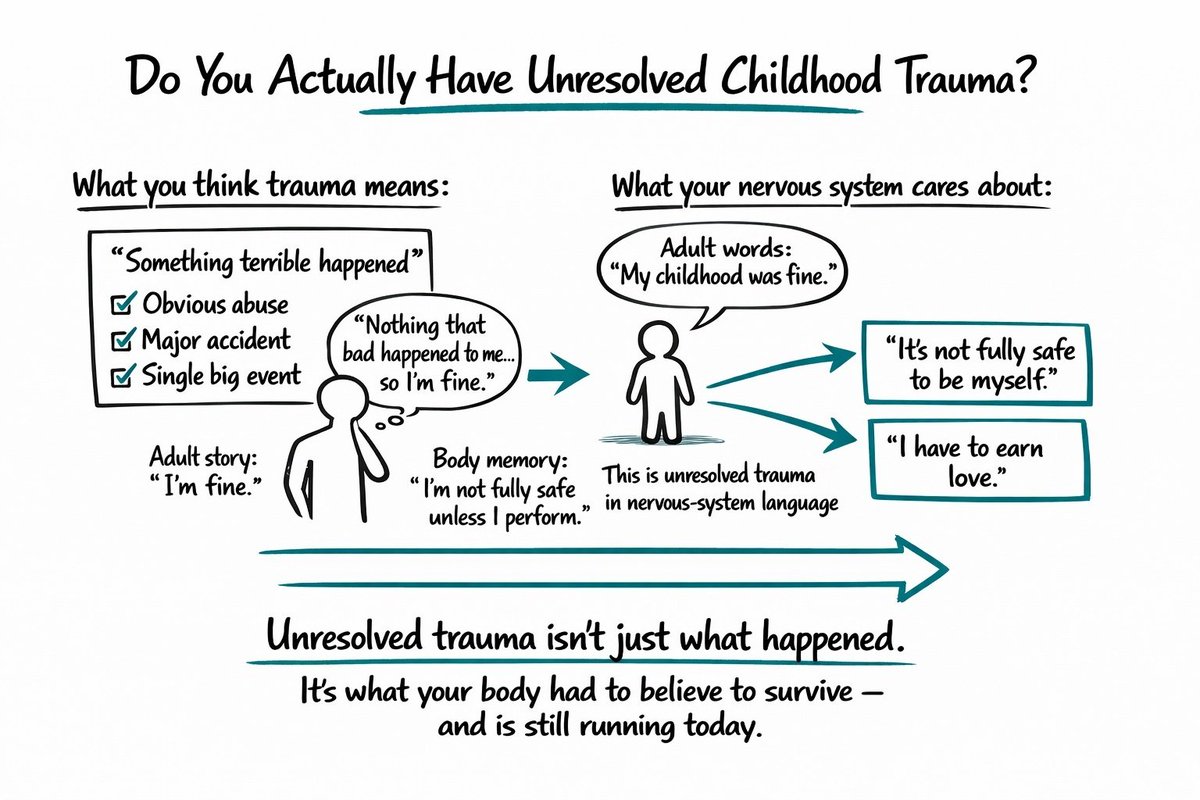 Do You Actually Have Unresolved Childhood Trauma?

What you think trauma means:

"Something terrible happened"
☑ Obvious abuse
☑ Major accident
☑ Single big event

"Nothing that bad happened to me... so I'm fine."

Adult story: "I'm fine."

Body memory: "I'm not fully safe unless I perform."

What your nervous system cares about:

Adult words: "My childhood was fine."

This is unresolved trauma in nervous-system language

"It's not fully safe to be myself."

"I have to earn love."

Unresolved trauma isn't just what happened.

It's what your body had to believe to survive — and is still running today.